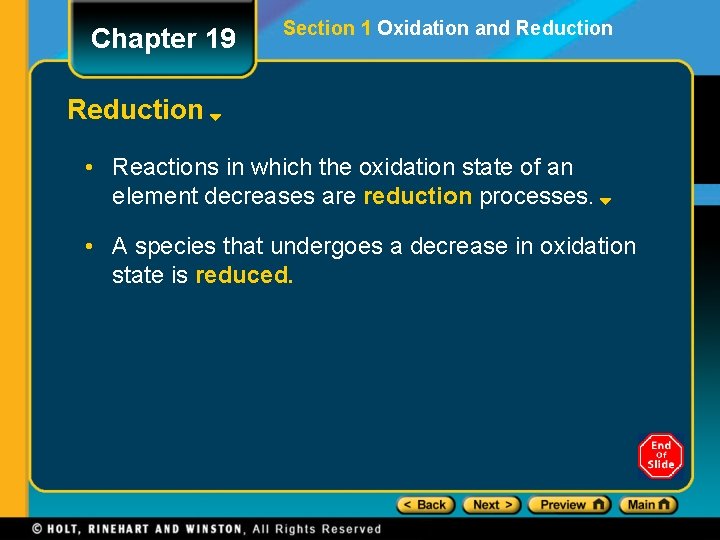 Chapter 19

Section 1 Oxidation and Reduction

Reduction

• Reactions in which the oxidation state of an element decreases are reduction processes.

• A species that undergoes a decrease in oxidation state is reduced.

End Of Slide

< Back Next > Preview Main

© HOLT, RINEHART AND WINSTON, All Rights Reserved